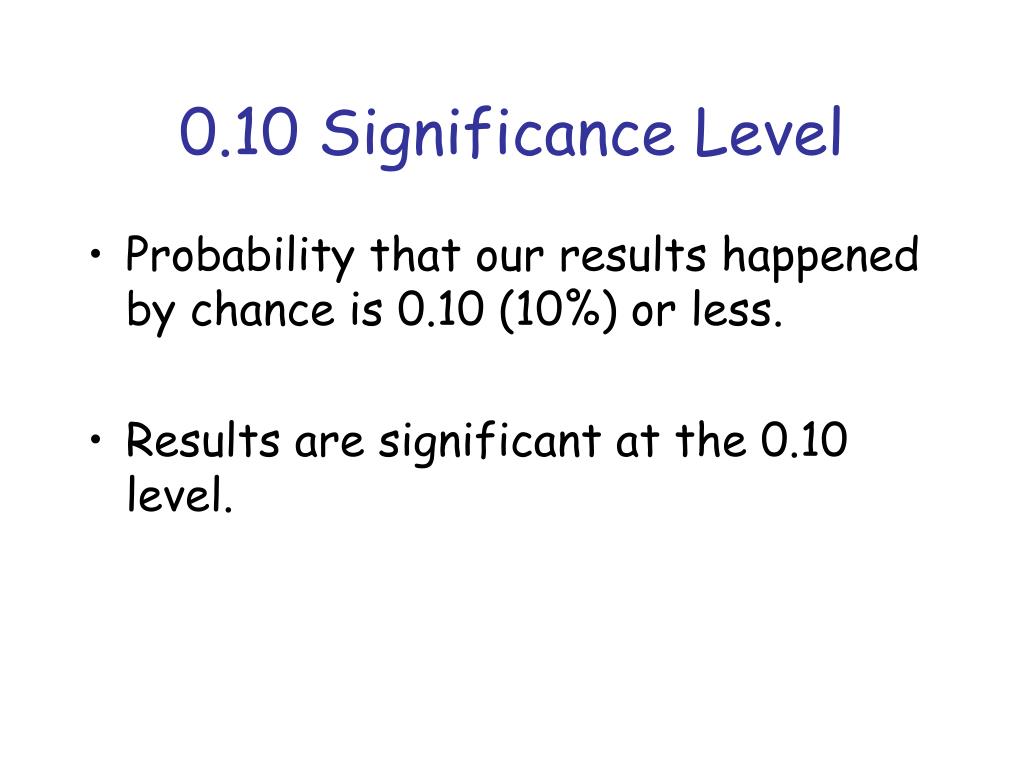 0.10 Significance Level

• Probability that our results happened by chance is 0.10 (10%) or less.

• Results are significant at the 0.10 level.